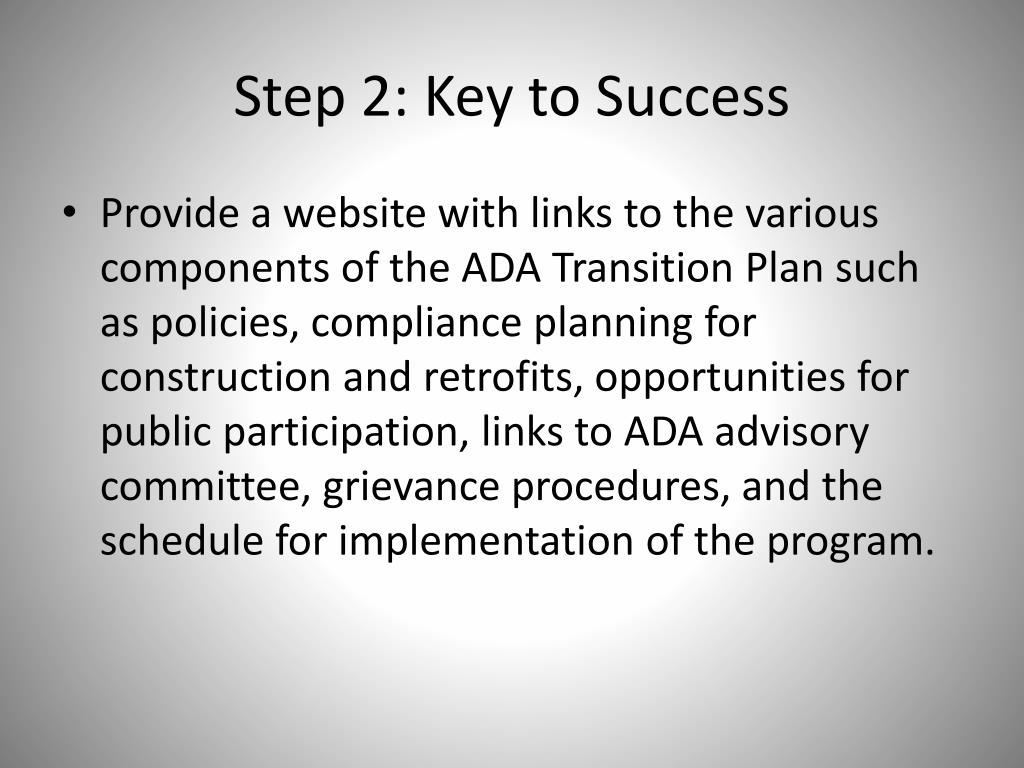 Step 2: Key to Success

• Provide a website with links to the various components of the ADA Transition Plan such as policies, compliance planning for construction and retrofits, opportunities for public participation, links to ADA advisory committee, grievance procedures, and the schedule for implementation of the program.